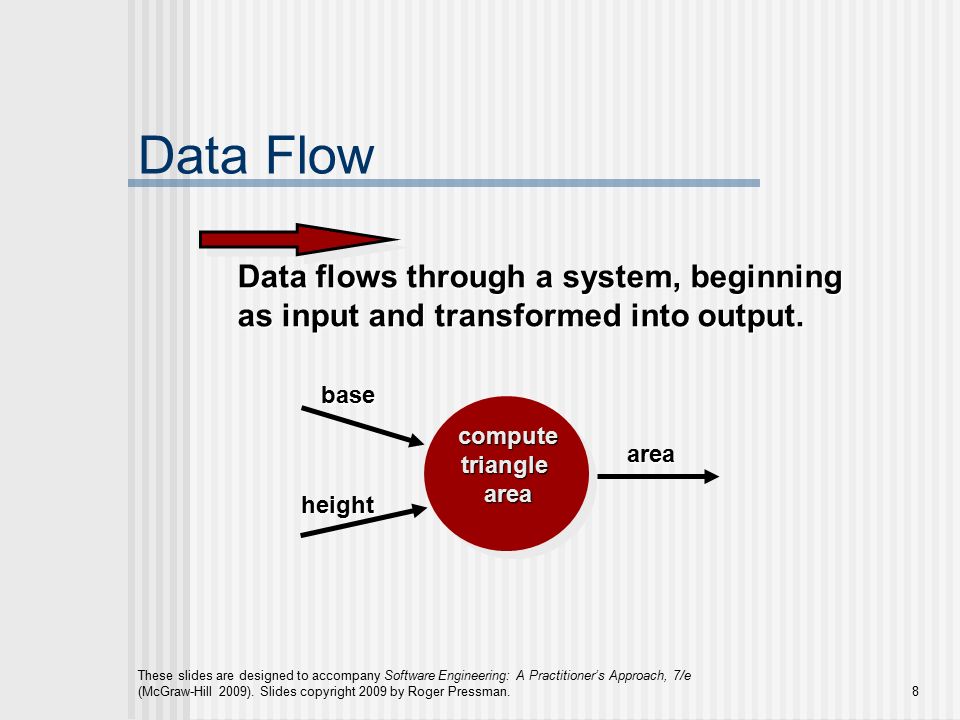 Data Flow

Data flows through a system, beginning as input and transformed into output.

base

height

compute triangle area

area

These slides are designed to accompany Software Engineering: A Practitioner's Approach, 7/e (McGraw-Hill 2009). Slides copyright 2009 by Roger Pressman.

8